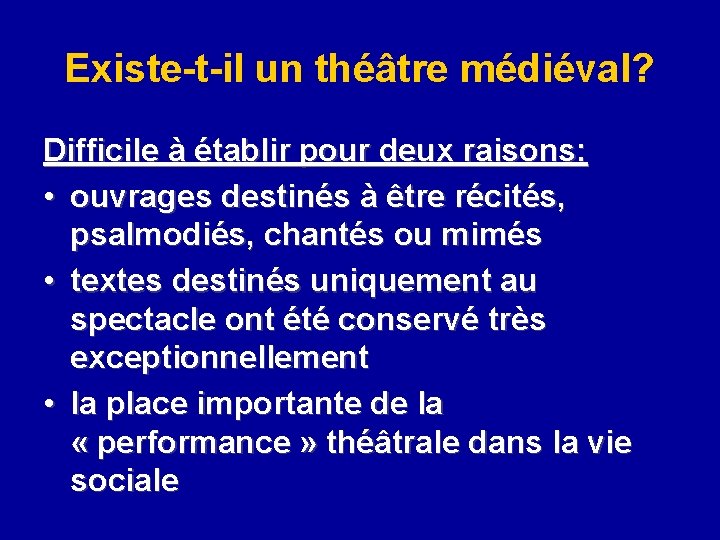 Existe-t-il un théâtre médiéval?

Difficile à établir pour deux raisons:

• ouvrages destinés à être récités, psalmodiés, chantés ou mimés

• textes destinés uniquement au spectacle ont été conservé très exceptionnellement

• la place importante de la « performance » théâtrale dans la vie sociale